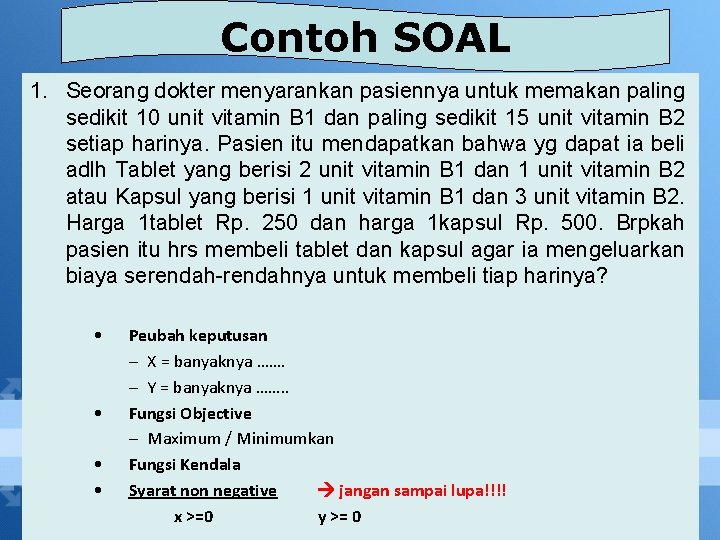 Contoh SOAL

1. Seorang dokter menyarankan pasiennya untuk memakan paling sedikit 10 unit vitamin B1 dan paling sedikit 15 unit vitamin B2 setiap harinya. Pasien itu mendapatkan bahwa yg dapat ia beli adlh Tablet yang berisi 2 unit vitamin B1 dan 1 unit vitamin B2 atau Kapsul yang berisi 1 unit vitamin B1 dan 3 unit vitamin B2. Harga 1tablet Rp. 250 dan harga 1kapsul Rp. 500. Brpkah pasien itu hrs membeli tablet dan kapsul agar ia mengeluarkan biaya serendah-rendahnya untuk membeli tiap harinya?

• Peubah keputusan
– X = banyaknya .......
– Y = banyaknya ........
• Fungsi Objective
– Maximum / Minimumkan
• Fungsi Kendala
• Syarat non negative → jangan sampai lupa!!!!
x >=0 y >= 0